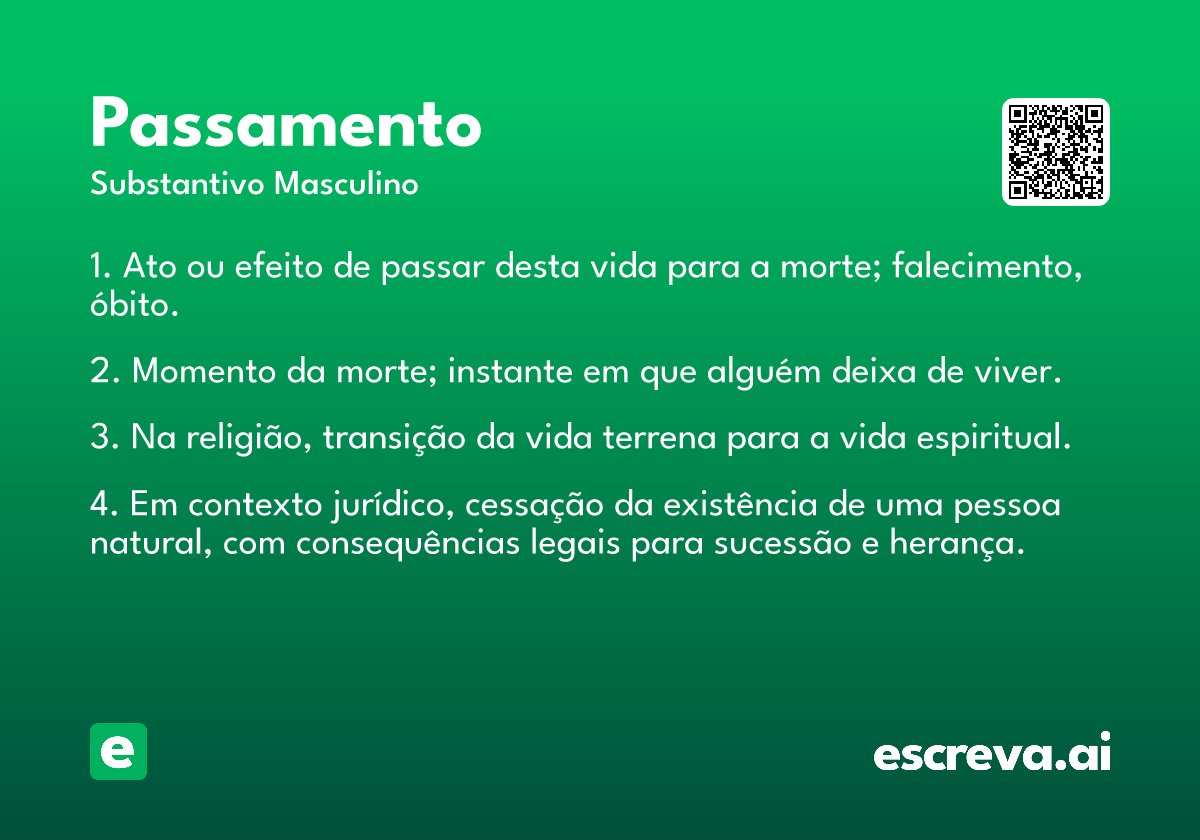 Passamento
Substantivo Masculino

1. Ato ou efeito de passar desta vida para a morte; falecimento, óbito.

2. Momento da morte; instante em que alguém deixa de viver.

3. Na religião, transição da vida terrena para a vida espiritual.

4. Em contexto jurídico, cessação da existência de uma pessoa natural, com consequências legais para sucessão e herança.

e

escreva.ai